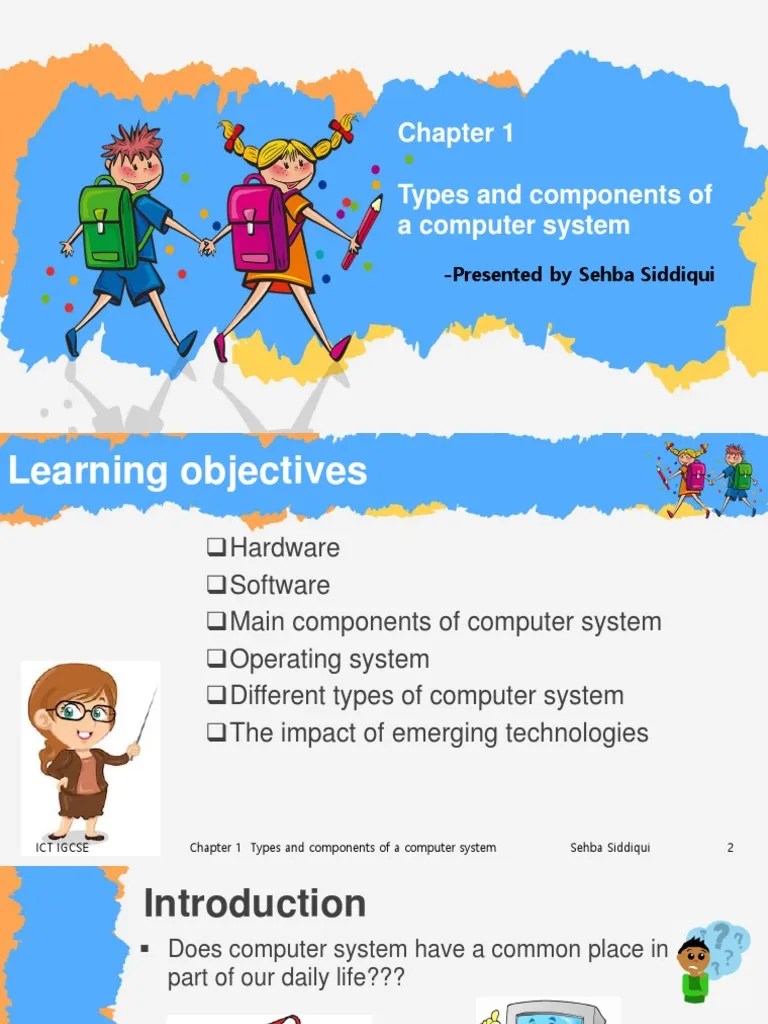 Chapter 1

Types and components of a computer system

-Presented by Sehba Siddiqui

Learning objectives

❑Hardware
❑Software
❑Main components of computer system
❑Operating system
❑Different types of computer system
❑The impact of emerging technologies

ICT IGCSE Chapter 1 Types and components of a computer system Sehba Siddiqui 2

Introduction

▪ Does computer system have a common place in part of our daily life???